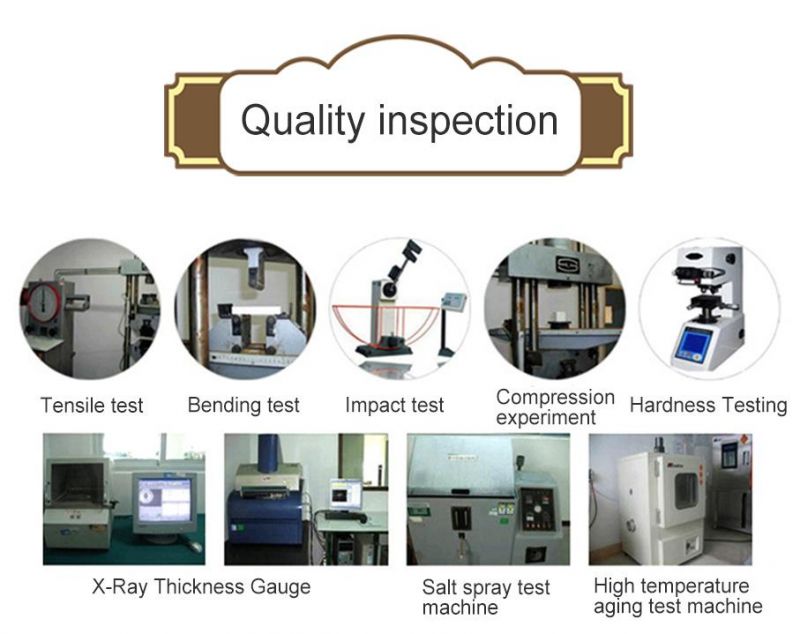 Quality inspection

Tensile test

Bending test

Impact test

Compression experiment

Hardness Testing

X-Ray Thickness Gauge

Salt spray test machine

High temperature aging test machine